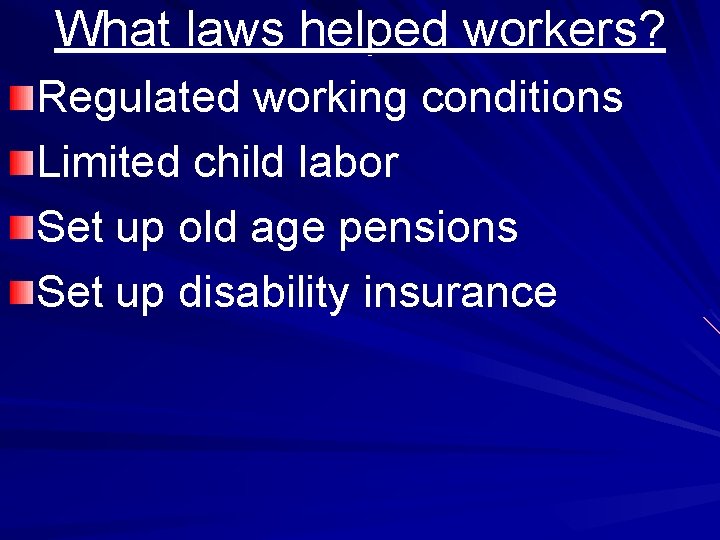 What laws helped workers?

Regulated working conditions

Limited child labor

Set up old age pensions

Set up disability insurance